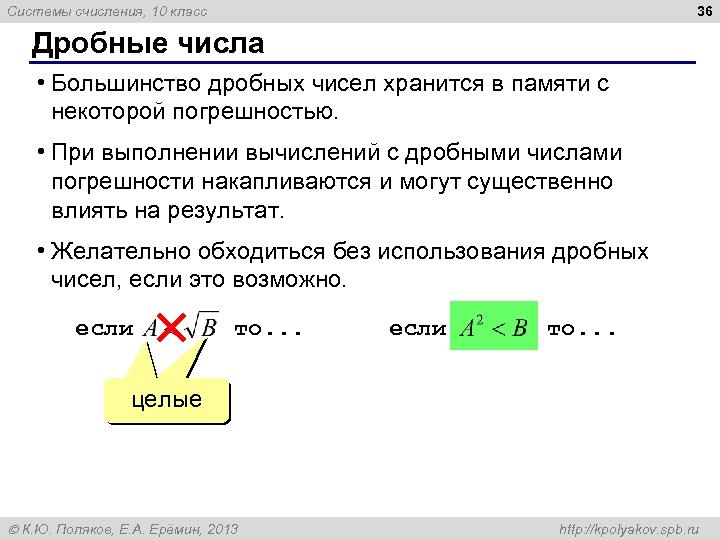 Системы счисления, 10 класс

36

Дробные числа

• Большинство дробных чисел хранится в памяти с некоторой погрешностью.

• При выполнении вычислений с дробными числами погрешности накапливаются и могут существенно влиять на результат.

• Желательно обходиться без использования дробных чисел, если это возможно.

если $A < \sqrt{B}$ то...

если $A^2 < B$ то...

целые

© К.Ю. Поляков, Е.А. Ерёмин, 2013

http://kpolyakov.spb.ru